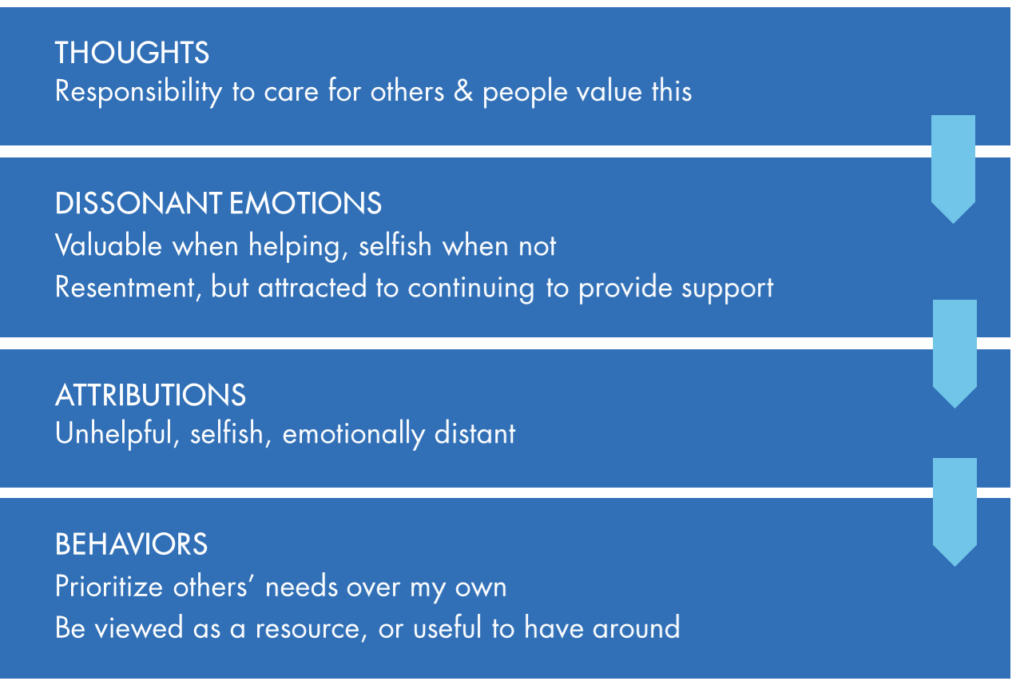 THOUGHTS
Responsibility to care for others & people value this

DISSONANT EMOTIONS
Valuable when helping, selfish when not
Resentment, but attracted to continuing to provide support

ATTRIBUTIONS
Unhelpful, selfish, emotionally distant

BEHAVIORS
Prioritize others' needs over my own
Be viewed as a resource, or useful to have around